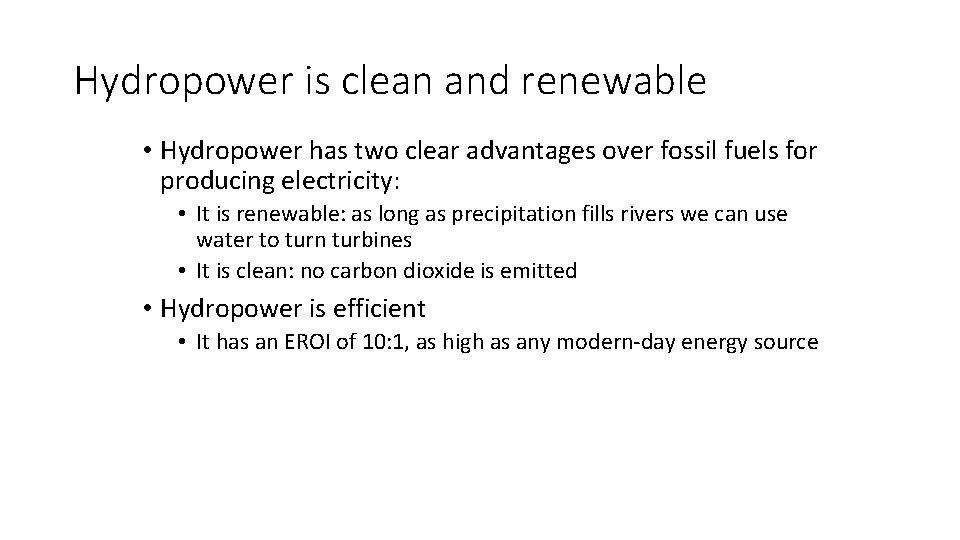 Hydropower is clean and renewable

• Hydropower has two clear advantages over fossil fuels for producing electricity:
  • It is renewable: as long as precipitation fills rivers we can use water to turn turbines
  • It is clean: no carbon dioxide is emitted
• Hydropower is efficient
  • It has an EROI of 10:1, as high as any modern-day energy source